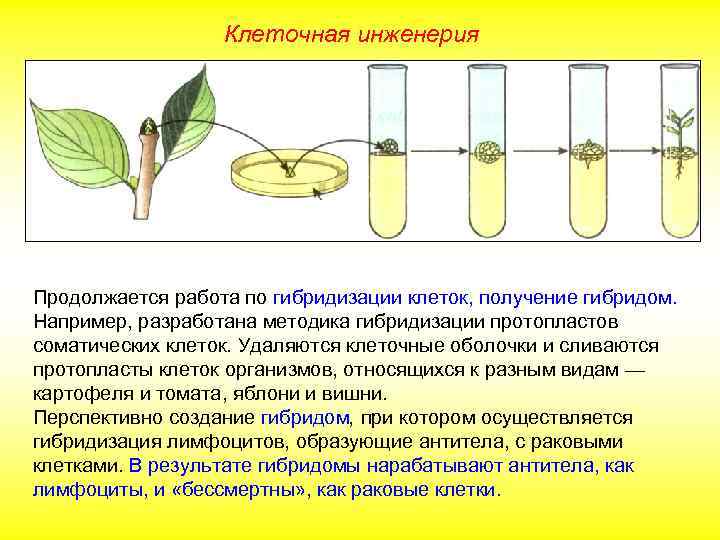 Клеточная инженерия

Продолжается работа по гибридизации клеток, получение гибридом. Например, разработана методика гибридизации протопластов соматических клеток. Удаляются клеточные оболочки и сливаются протопласты клеток организмов, относящихся к разным видам — картофеля и томата, яблони и вишни.
Перспективно создание гибридом, при котором осуществляется гибридизация лимфоцитов, образующие антитела, с раковыми клетками. В результате гибридомы нарабатывают антитела, как лимфоциты, и «бессмертны», как раковые клетки.